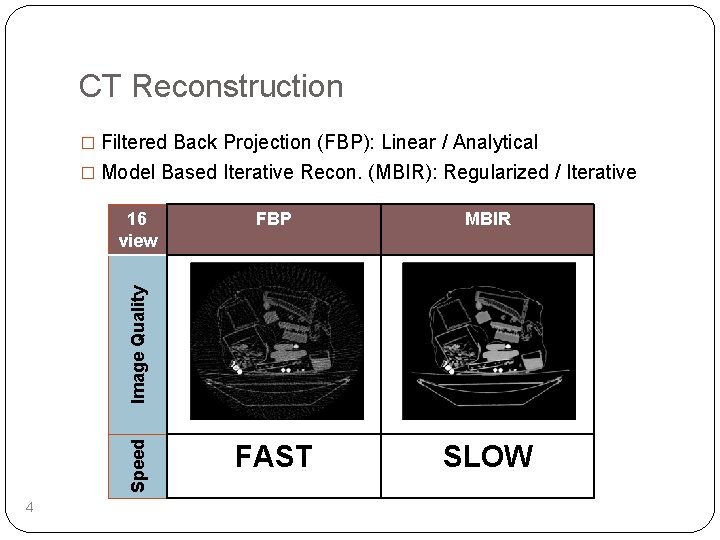 CT Reconstruction

□ Filtered Back Projection (FBP): Linear / Analytical
□ Model Based Iterative Recon. (MBIR): Regularized / Iterative

| 16 view | FBP | MBIR |
|---|---|---|
| Image Quality | | |
| Speed | FAST | SLOW |

4